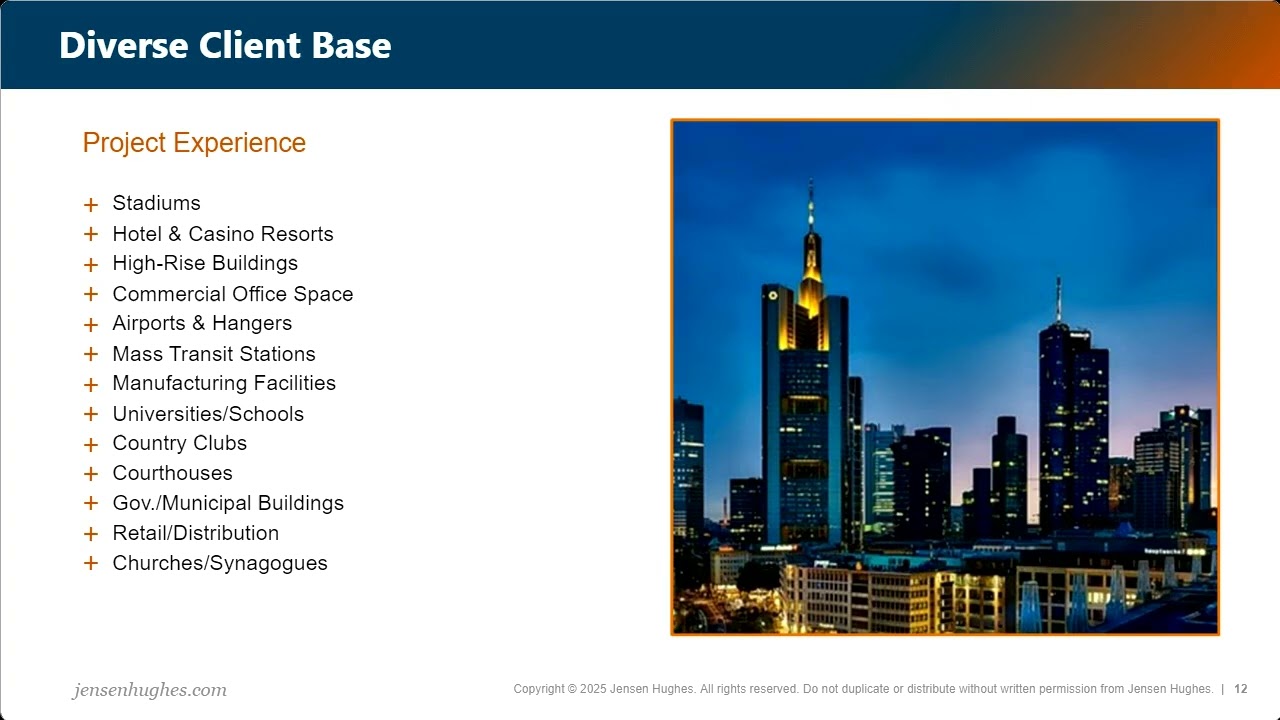 Diverse Client Base

Project Experience

+ Stadiums
+ Hotel & Casino Resorts
+ High-Rise Buildings
+ Commercial Office Space
+ Airports & Hangers
+ Mass Transit Stations
+ Manufacturing Facilities
+ Universities/Schools
+ Country Clubs
+ Courthouses
+ Gov./Municipal Buildings
+ Retail/Distribution
+ Churches/Synagogues

jensenhughes.com

Copyright © 2025 Jensen Hughes. All rights reserved. Do not duplicate or distribute without written permission from Jensen Hughes. | 12